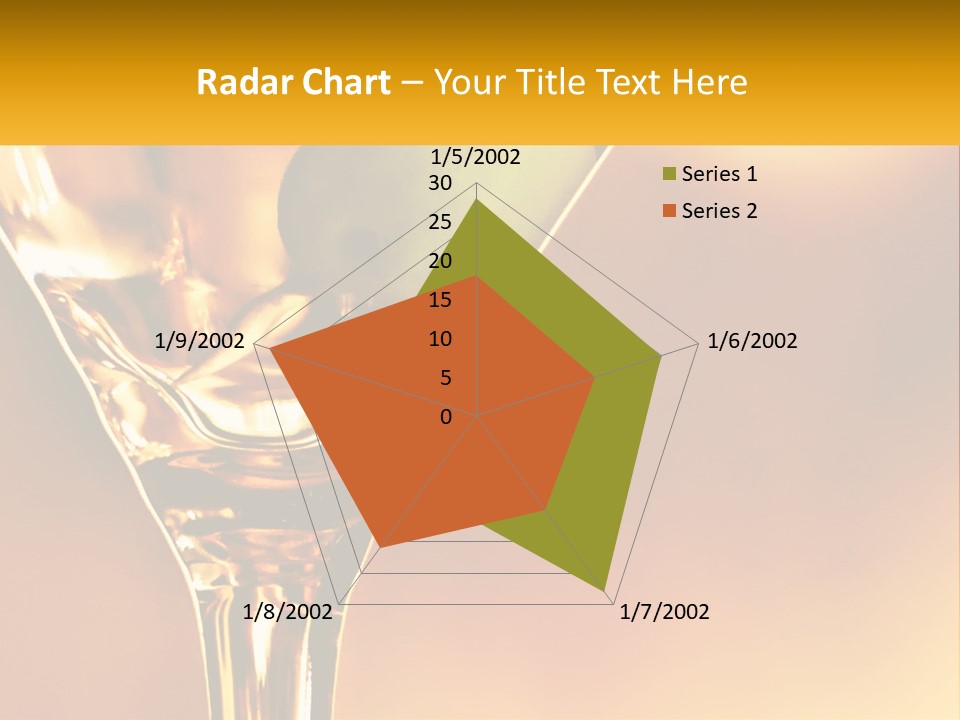 Radar Chart – Your Title Text Here

1/5/2002
30
25
20
15
10
5
0
1/6/2002
1/7/2002
1/8/2002
1/9/2002

Series 1
Series 2